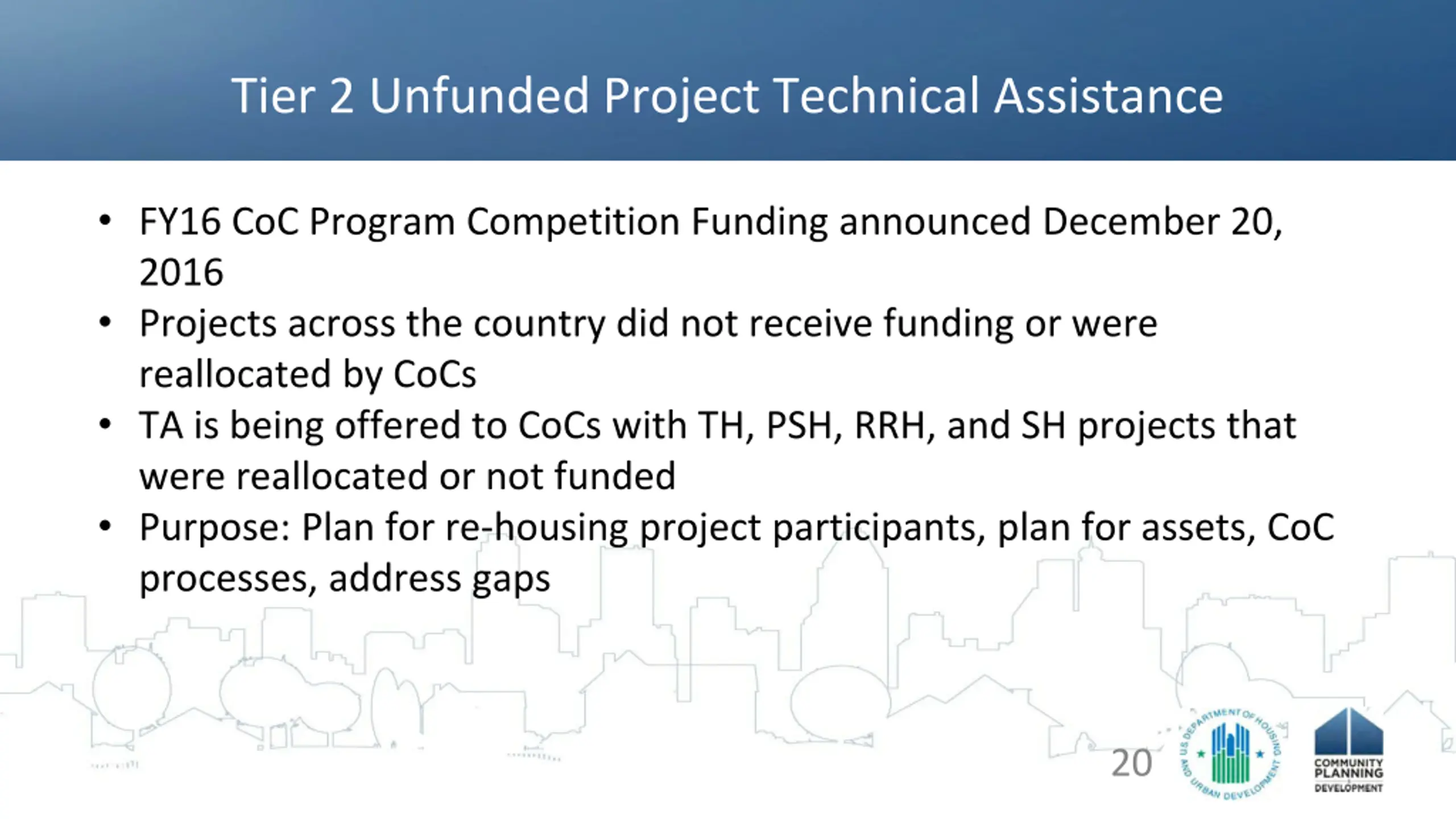 Tier 2 Unfunded Project Technical Assistance

• FY16 CoC Program Competition Funding announced December 20, 2016
• Projects across the country did not receive funding or were reallocated by CoCs
• TA is being offered to CoCs with TH, PSH, RRH, and SH projects that were reallocated or not funded
• Purpose: Plan for re-housing project participants, plan for assets, CoC processes, address gaps

20

U.S. DEPARTMENT OF HOUSING AND URBAN DEVELOPMENT

COMMUNITY PLANNING DEVELOPMENT